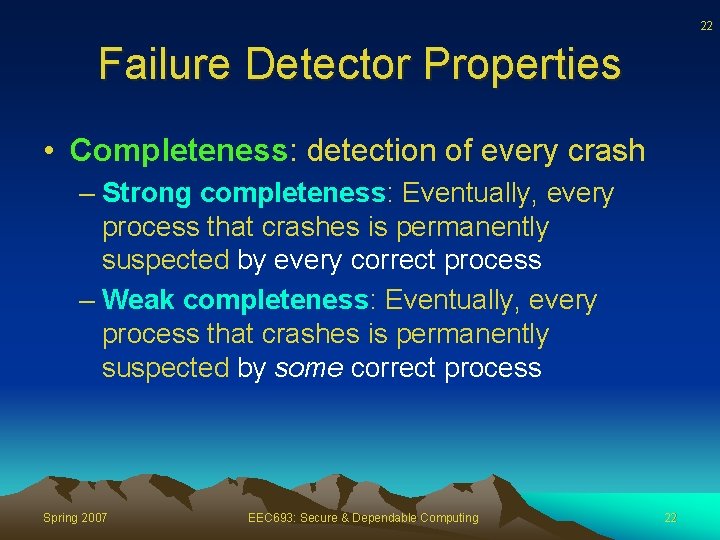 22

Failure Detector Properties

• Completeness: detection of every crash
– Strong completeness: Eventually, every process that crashes is permanently suspected by every correct process
– Weak completeness: Eventually, every process that crashes is permanently suspected by some correct process

Spring 2007
EEC693: Secure & Dependable Computing
22